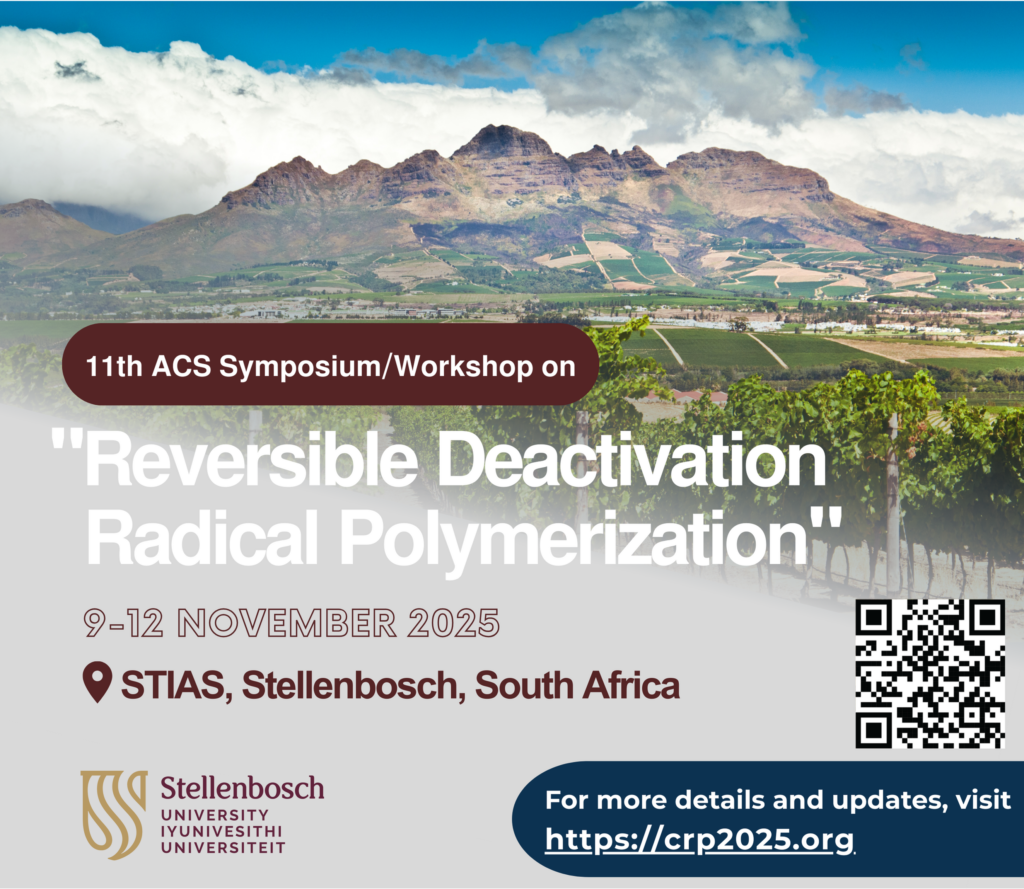 11th ACS Symposium/Workshop on

"Reversible Deactivation Radical Polymerization"

9-12 NOVEMBER 2025

STIAS, Stellenbosch, South Africa

Stellenbosch
UNIVERSITY
IYUNIVESITHI
UNIVERSITEIT

For more details and updates, visit
https://crp2025.org